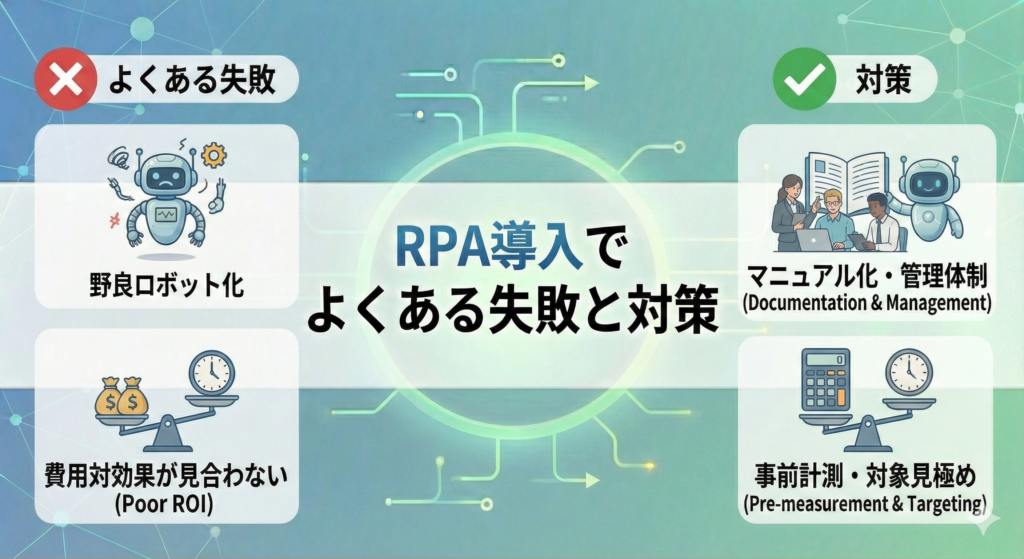 よくある失敗

野良ロボット化

費用対効果が見合わない
(Poor ROI)

RPA導入で
よくある失敗と対策

対策

マニュアル化・管理体制
(Documentation & Management)

事前計測・対象見極め
(Pre-measurement & Targeting)